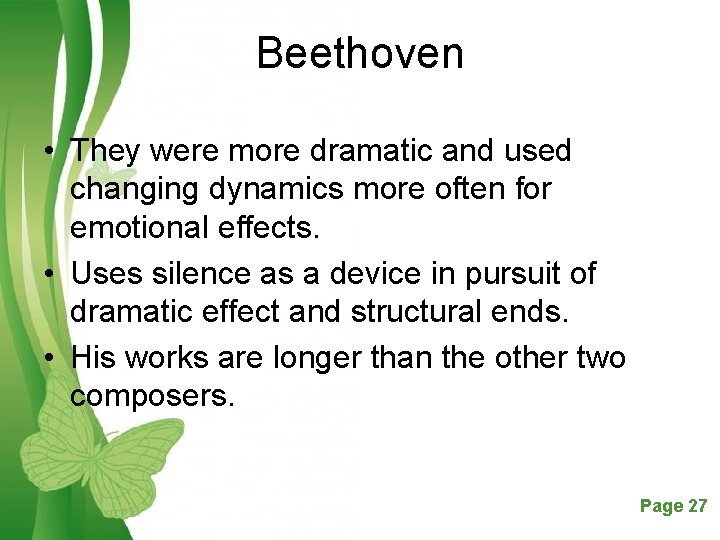 Beethoven

• They were more dramatic and used changing dynamics more often for emotional effects.
• Uses silence as a device in pursuit of dramatic effect and structural ends.
• His works are longer than the other two composers.

Page 27